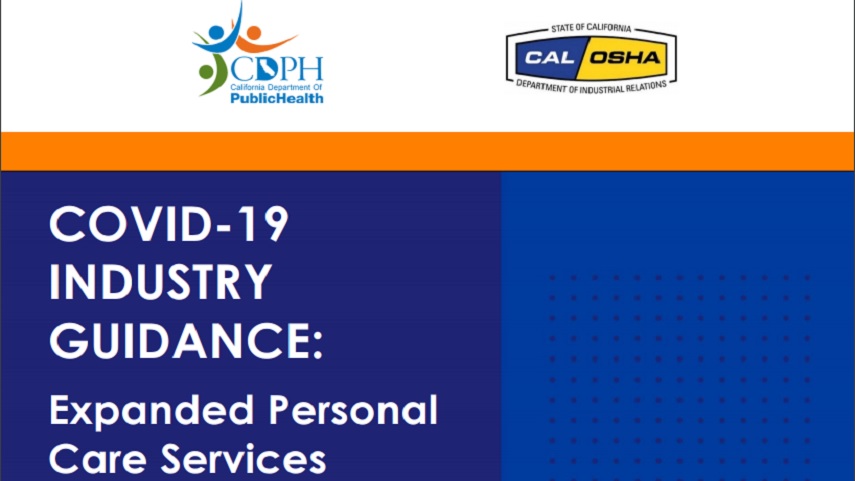 CDPH
California Department Of
PublicHealth

STATE OF CALIFORNIA
CAL OSHA
DEPARTMENT OF INDUSTRIAL RELATIONS

COVID-19 INDUSTRY GUIDANCE:

Expanded Personal Care Services